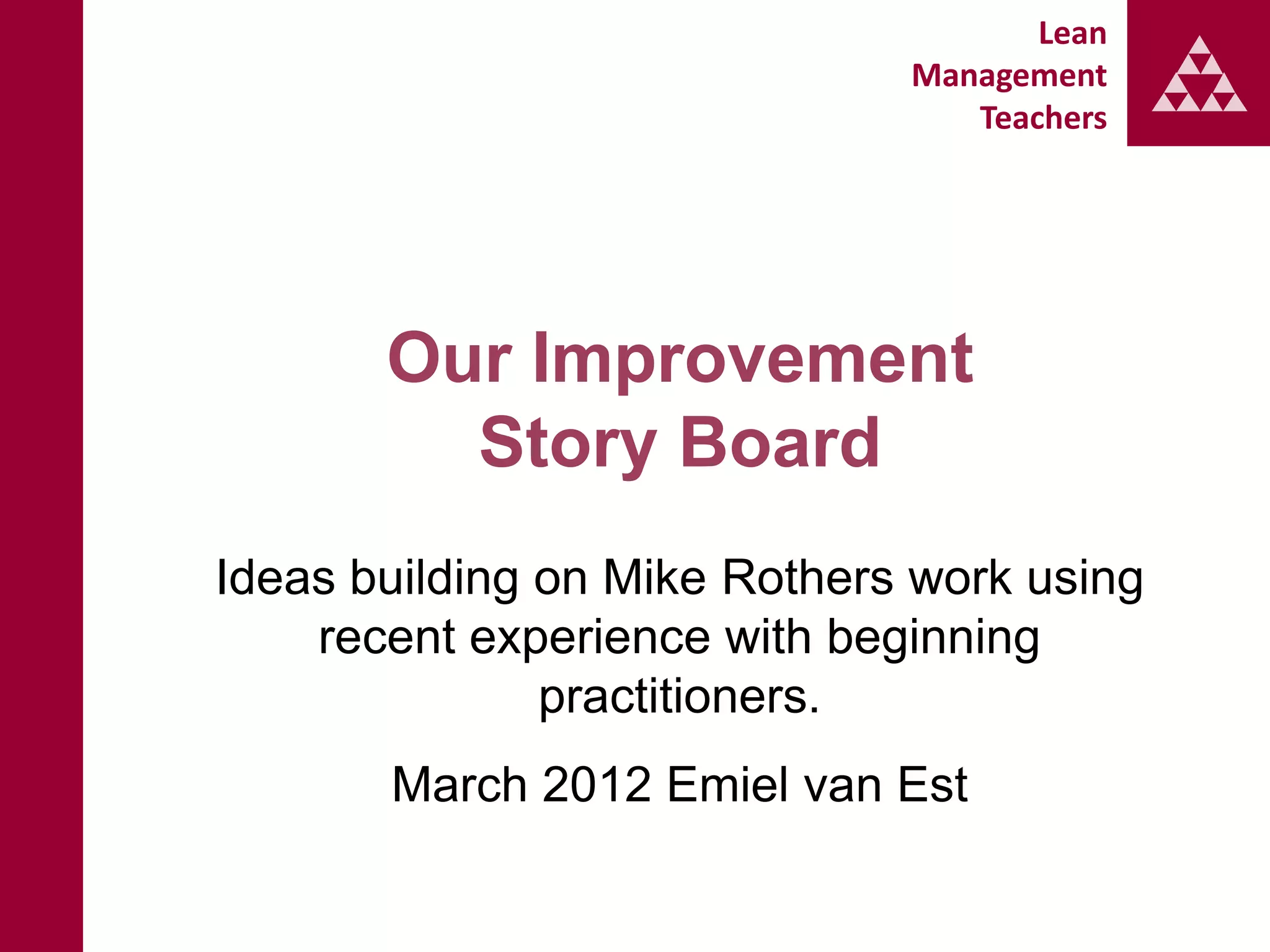 Lean
Management
Teachers

Our Improvement
Story Board

Ideas building on Mike Rothers work using recent experience with beginning practitioners.

March 2012 Emiel van Est